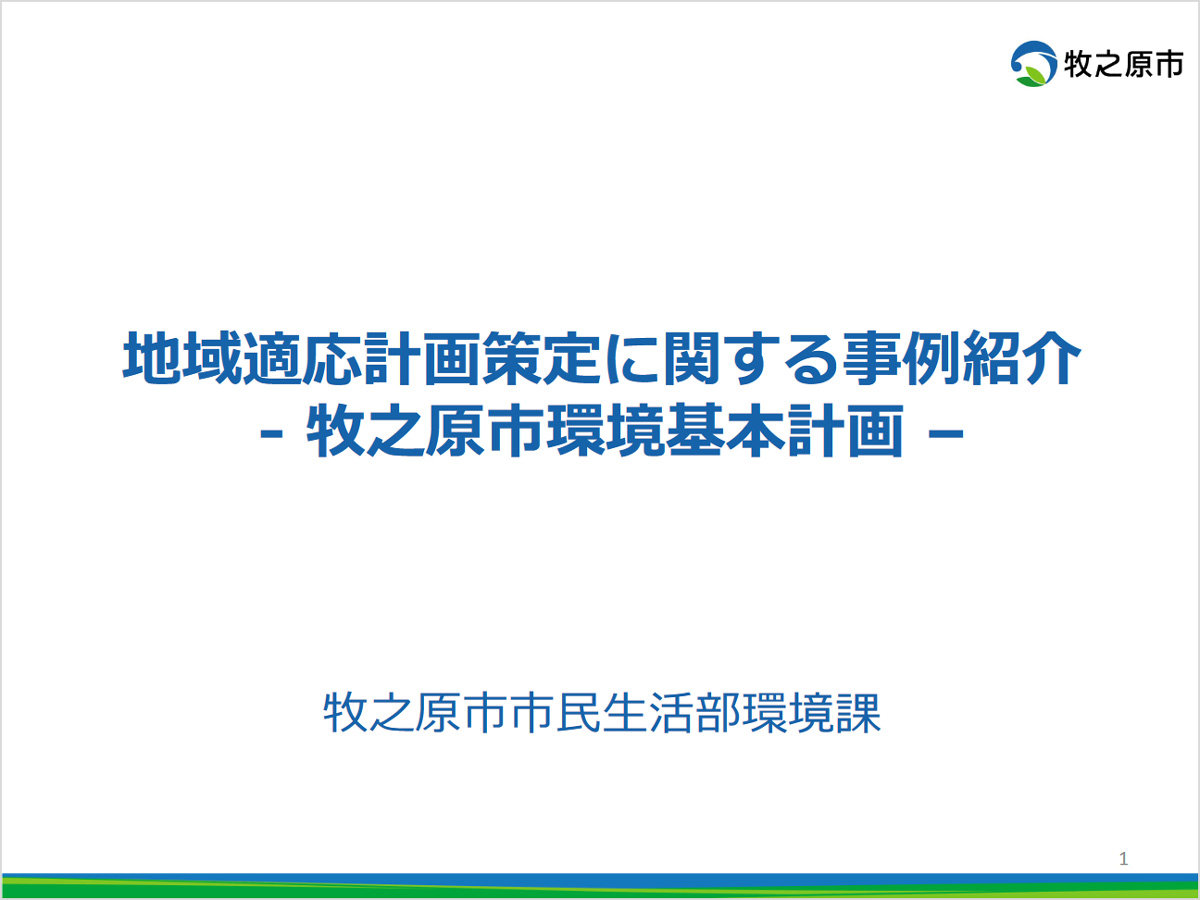 牧之原市

地域適応計画策定に関する事例紹介
- 牧之原市環境基本計画 –

牧之原市市民生活部環境課

1